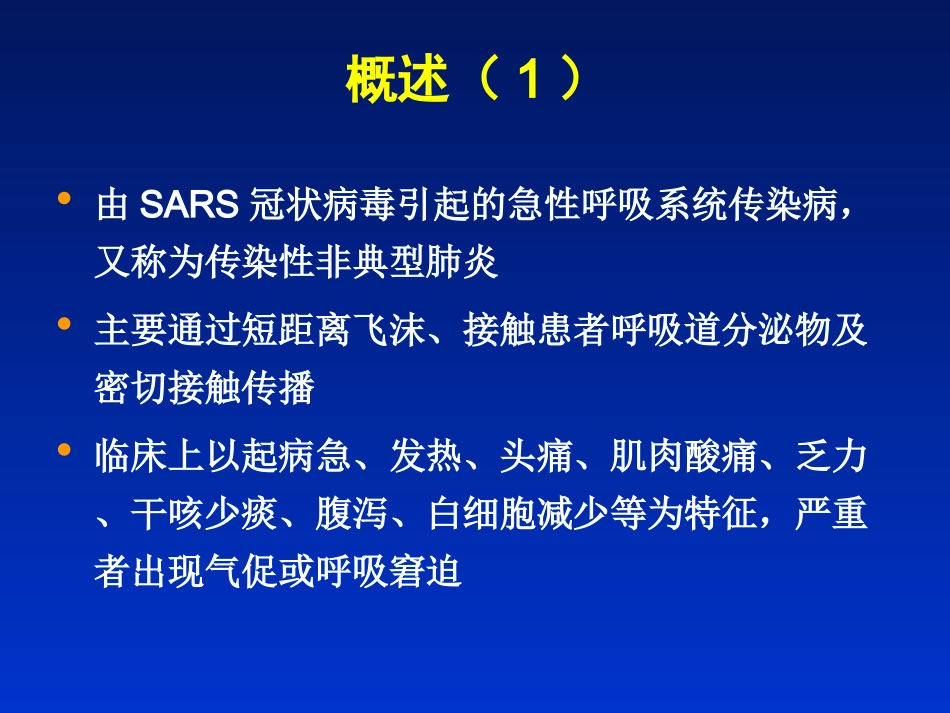 概述（1）

• 由 SARS 冠状病毒引起的急性呼吸系统传染病，又称为传染性非典型肺炎

• 主要通过短距离飞沫、接触患者呼吸道分泌物及密切接触传播

• 临床上以起病急、发热、头痛、肌肉酸痛、乏力、干咳少痰、腹泻、白细胞减少等为特征，严重者出现气促或呼吸窘迫